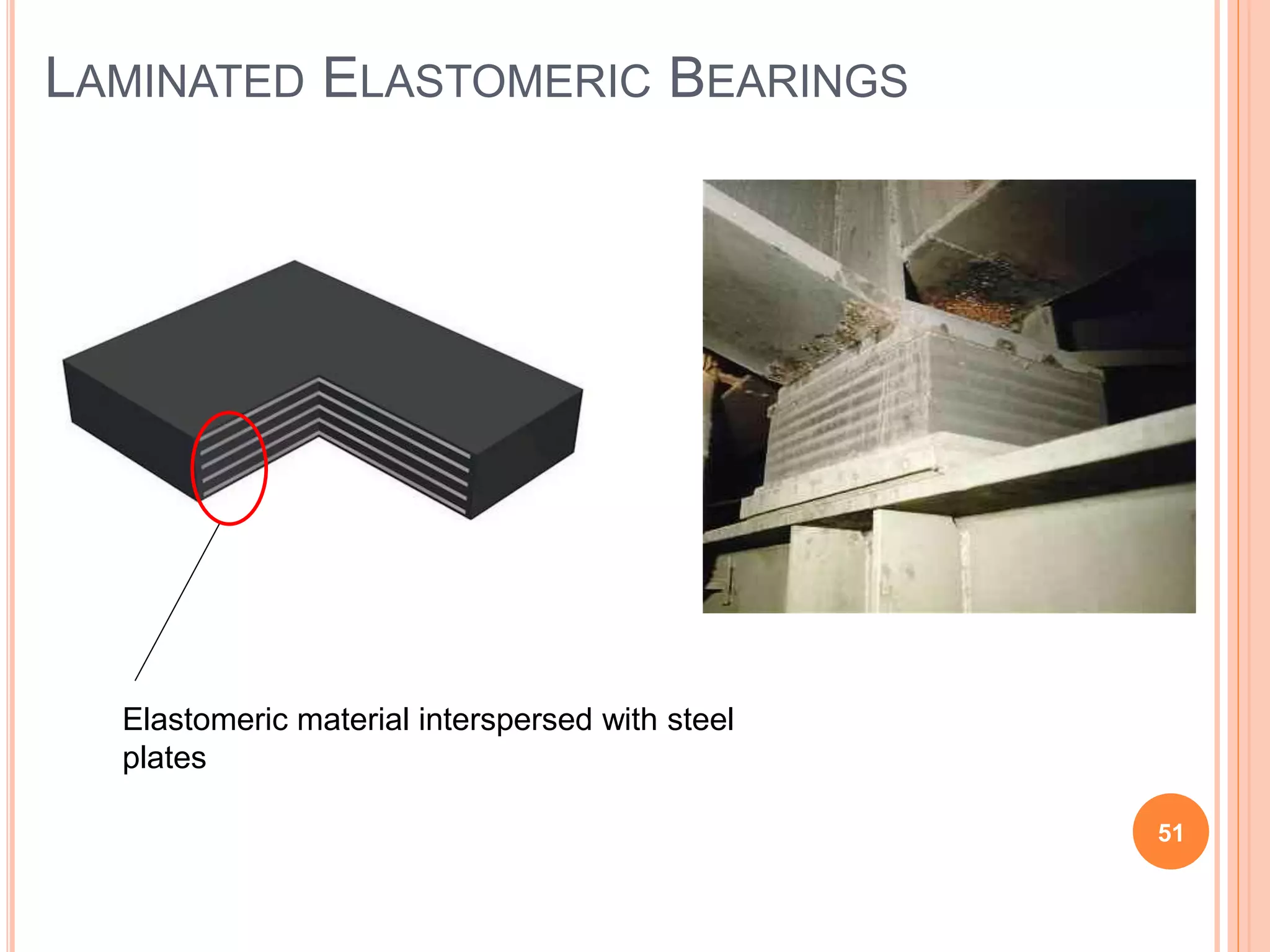 LAMINATED ELASTOMERIC BEARINGS

Elastomeric material interspersed with steel plates

51